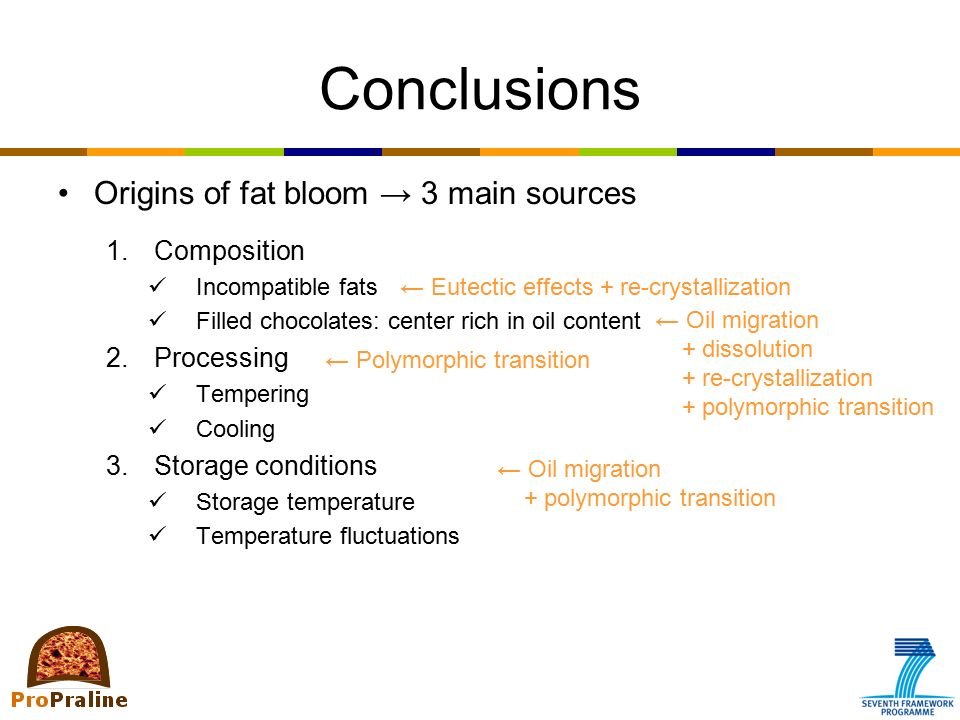 Conclusions

• Origins of fat bloom → 3 main sources

1. Composition
✓ Incompatible fats ← Eutectic effects + re-crystallization
✓ Filled chocolates: center rich in oil content ← Oil migration + dissolution + re-crystallization + polymorphic transition
2. Processing ← Polymorphic transition
✓ Tempering
✓ Cooling
3. Storage conditions ← Oil migration + polymorphic transition
✓ Storage temperature
✓ Temperature fluctuations

ProPraline

SEVENTH FRAMEWORK PROGRAMME